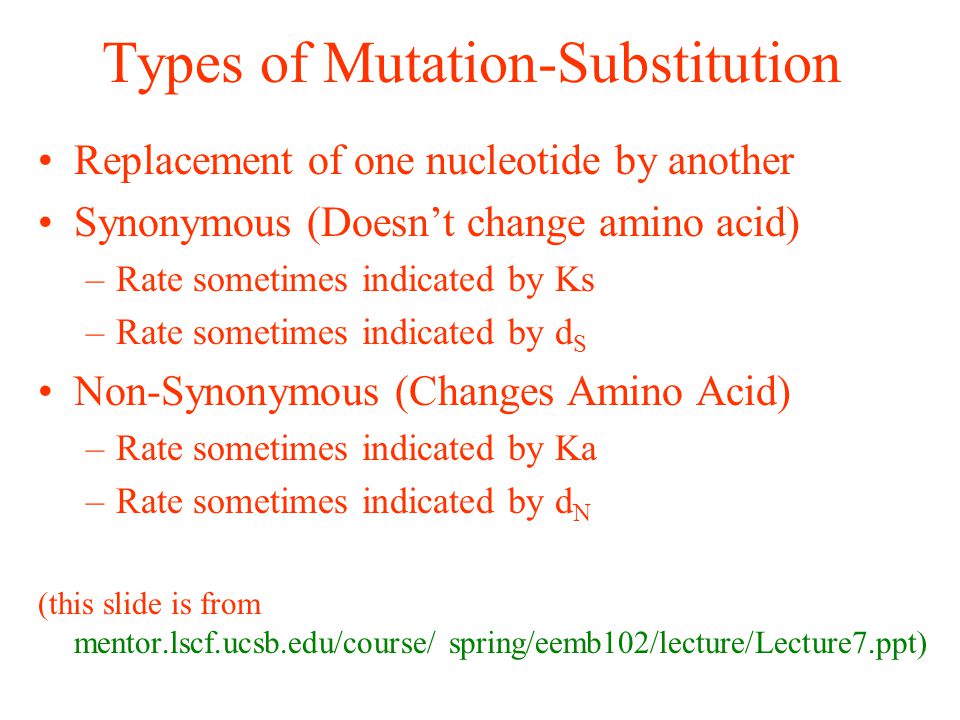 Types of Mutation-Substitution

• Replacement of one nucleotide by another
• Synonymous (Doesn’t change amino acid)
  – Rate sometimes indicated by Ks
  – Rate sometimes indicated by $d_S$
• Non-Synonymous (Changes Amino Acid)
  – Rate sometimes indicated by Ka
  – Rate sometimes indicated by $d_N$

(this slide is from mentor.lscf.ucsb.edu/course/ spring/eemb102/lecture/Lecture7.ppt)